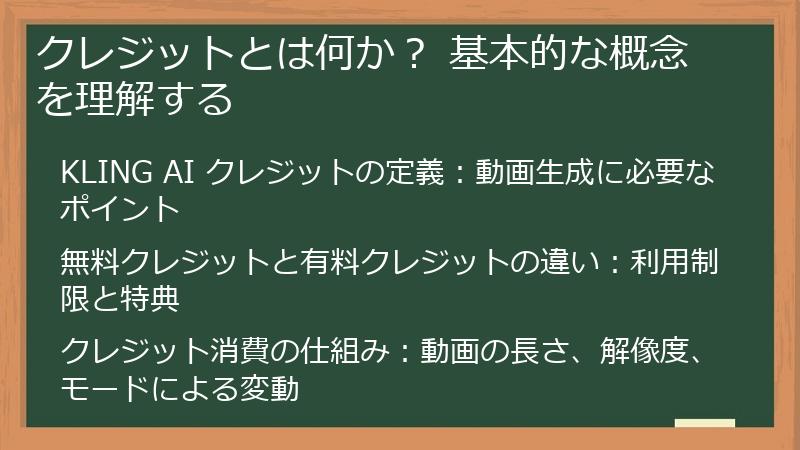 クレジットとは何か？ 基本的な概念を理解する

KLING AI クレジットの定義：動画生成に必要なポイント

無料クレジットと有料クレジットの違い：利用制限と特典

クレジット消費の仕組み：動画の長さ、解像度、モードによる変動